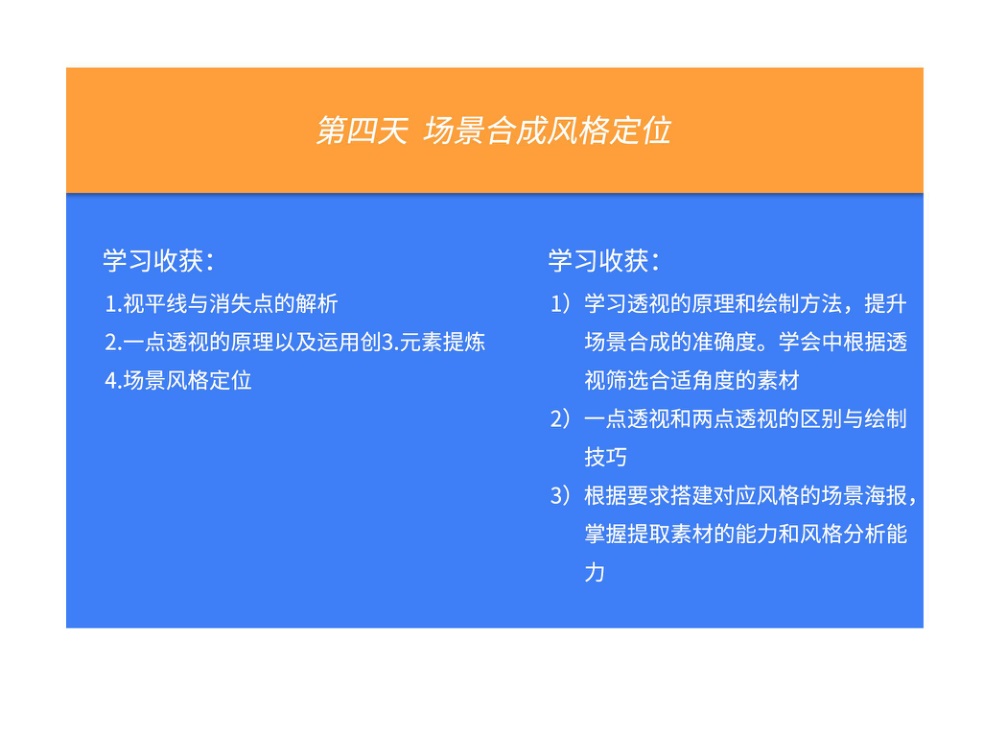 第四天 场景合成风格定位

学习收获：

1.视平线与消失点的解析

2.一点透视的原理以及运用创3.元素提炼

4.场景风格定位

学习收获：

1）学习透视的原理和绘制方法，提升场景合成的准确度。学会中根据透视筛选合适角度的素材

2）一点透视和两点透视的区别与绘制技巧

3）根据要求搭建对应风格的场景海报，掌握提取素材的能力和风格分析能力